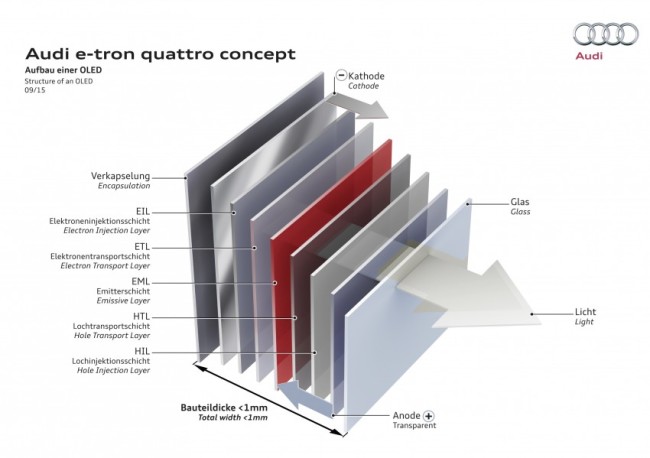 Audi e-tron quattro concept
Aufbau einer OLED
Structure of an OLED
09/15

Audi

− Kathode
Cathode

Verkapselung
Encapsulation

EIL
Elektroneninjektionsschicht
Electron Injection Layer

ETL
Elektronentransportschicht
Electron Transport Layer

EML
Emitterschicht
Emissive Layer

HTL
Lochtransportschicht
Hole Transport Layer

HIL
Lochinjektionsschicht
Hole Injection Layer

Glas
Glass

Licht
Light

Bauteildicke <1mm
Total width <1mm

Anode +
Transparent